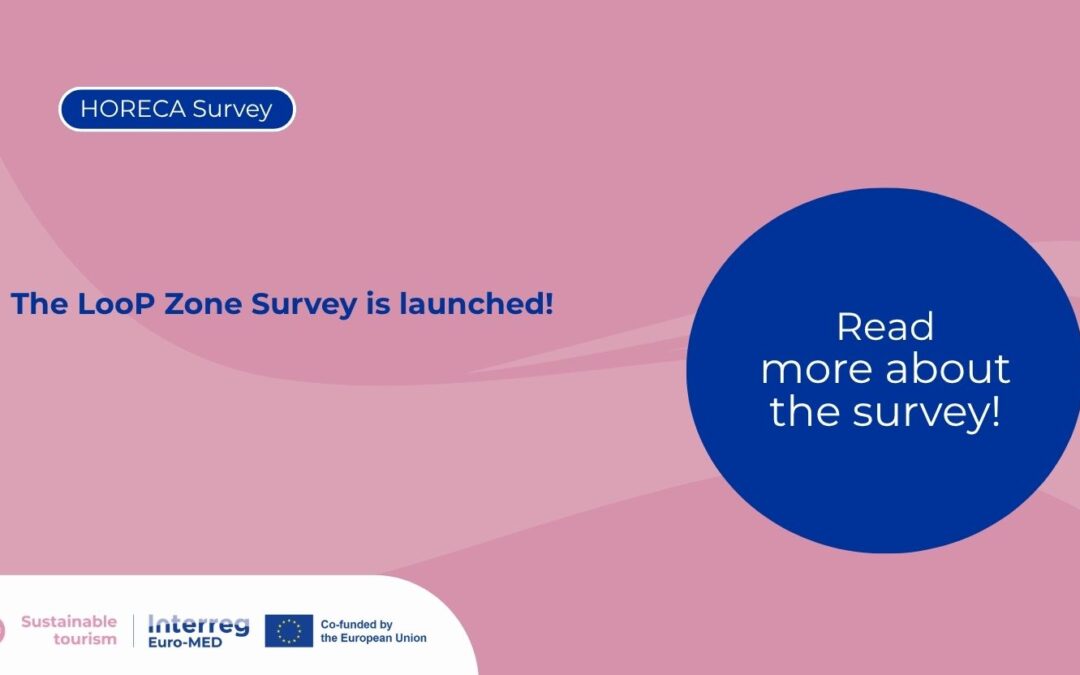 HORECA Survey

The LooP Zone Survey is launched!

Read more about the survey!

Sustainable tourism

Interreg Euro-MED

Co-funded by the European Union